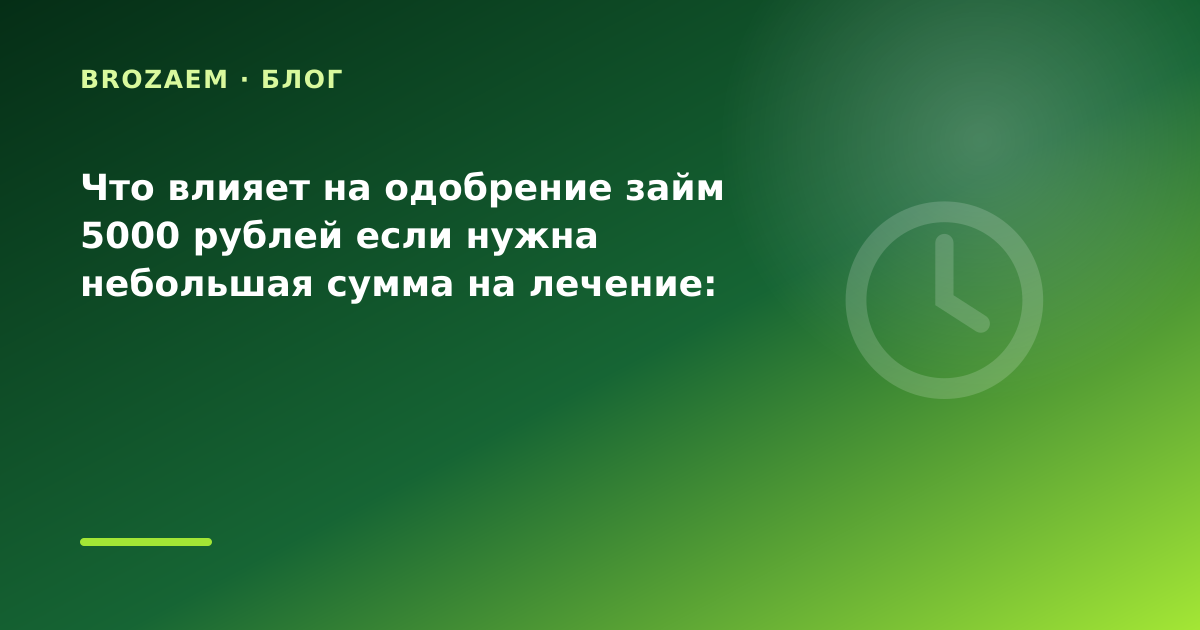 BROZAEM · БЛОГ

Что влияет на одобрение займ 5000 рублей если нужна небольшая сумма на лечение: